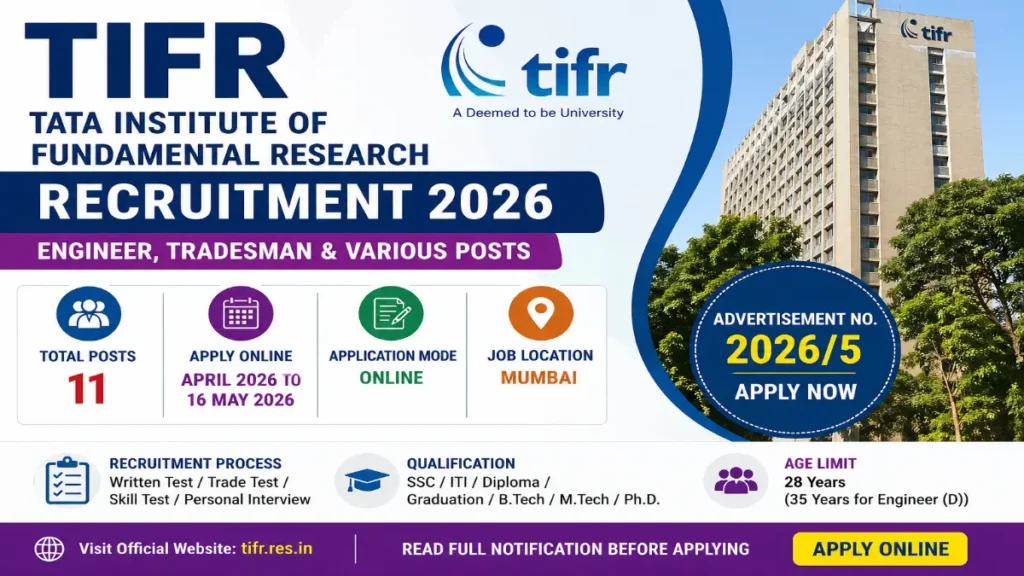 TIFR
TATA INSTITUTE OF FUNDAMENTAL RESEARCH

tifr
A Deemed to be University

tifr

RECRUITMENT 2026
ENGINEER, TRADESMAN & VARIOUS POSTS

TOTAL POSTS
11

APPLY ONLINE
APRIL 2026 TO 16 MAY 2026

APPLICATION MODE
ONLINE

JOB LOCATION
MUMBAI

ADVERTISEMENT NO.
2026/5
APPLY NOW

RECRUITMENT PROCESS
Written Test / Trade Test / Skill Test / Personal Interview

QUALIFICATION
SSC / ITI / Diploma / Graduation / B.Tech / M.Tech / Ph.D.

AGE LIMIT
28 Years
(35 Years for Engineer (D))

Visit Official Website: tifr.res.in
READ FULL NOTIFICATION BEFORE APPLYING
APPLY ONLINE